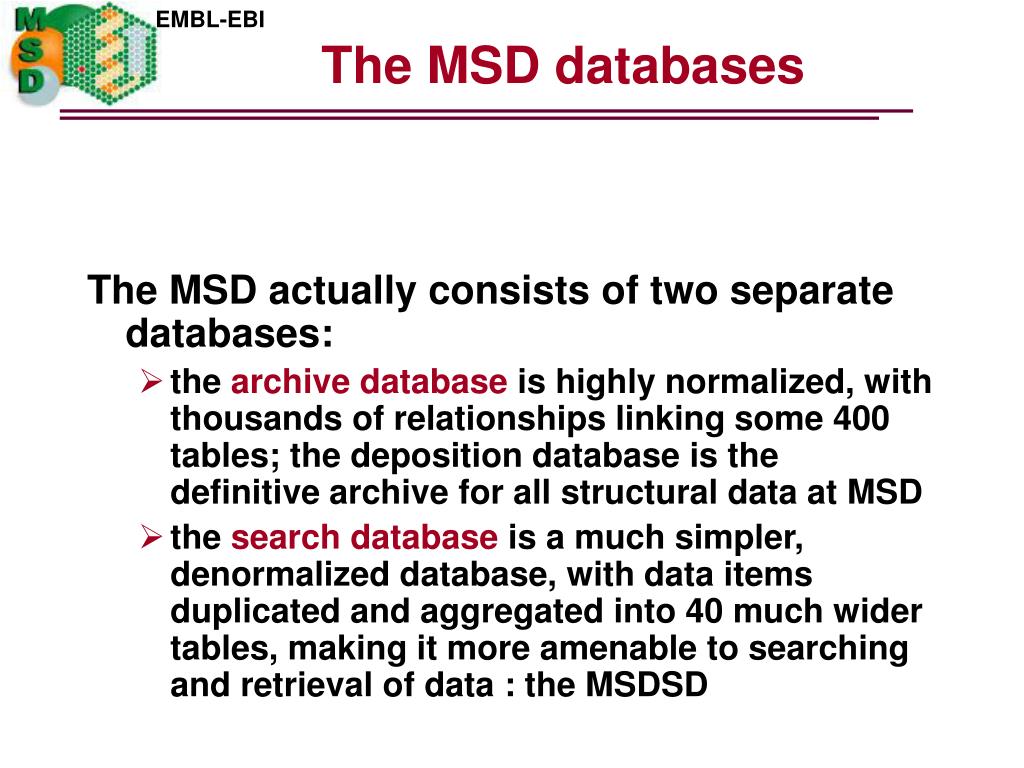 MSD

EMBL-EBI

The MSD databases

The MSD actually consists of two separate databases:

➢ the archive database is highly normalized, with thousands of relationships linking some 400 tables; the deposition database is the definitive archive for all structural data at MSD

➢ the search database is a much simpler, denormalized database, with data items duplicated and aggregated into 40 much wider tables, making it more amenable to searching and retrieval of data : the MSDSD